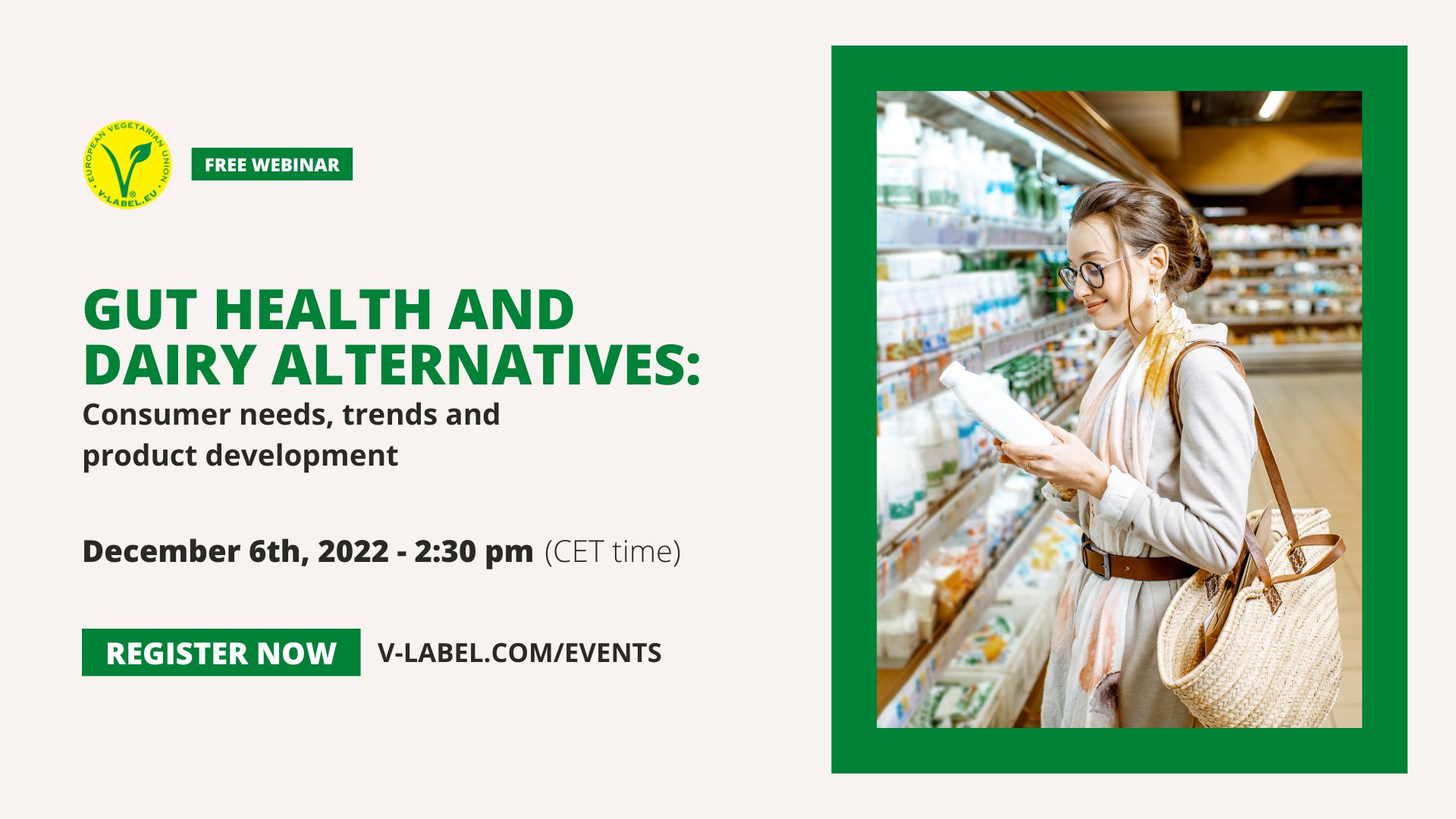 EUROPEAN VEGETARIAN UNION
V-LABEL.EU

FREE WEBINAR

GUT HEALTH AND DAIRY ALTERNATIVES:
Consumer needs, trends and product development

December 6th, 2022 - 2:30 pm (CET time)

REGISTER NOW V-LABEL.COM/EVENTS